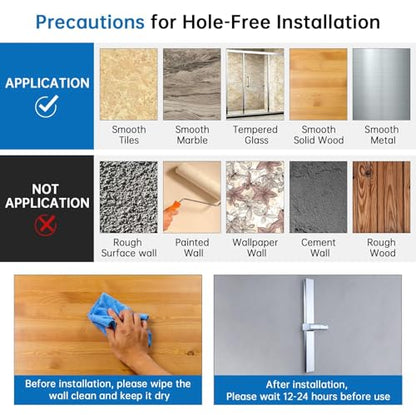 Precautions for Hole-Free Installation

APPLICATION

Smooth Tiles

Smooth Marble

Tempered Glass

Smooth Solid Wood

Smooth Metal

NOT APPLICATION

Rough Surface wall

Painted Wall

Wallpaper Wall

Cement Wall

Rough Wood

Before installation, please wipe the wall clean and keep it dry

After installation, Please wait 12-24 hours before use